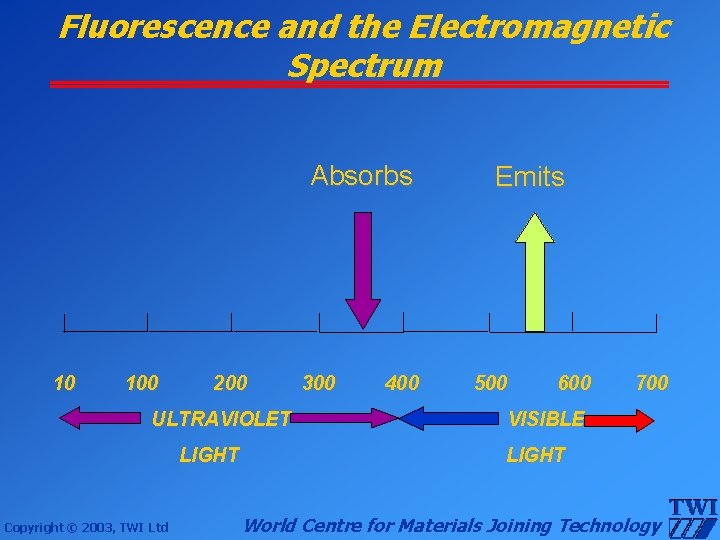 Fluorescence and the Electromagnetic Spectrum

Absorbs

Emits

10 100 200 300 400 500 600 700

ULTRAVIOLET LIGHT

VISIBLE LIGHT

Copyright © 2003, TWI Ltd

World Centre for Materials Joining Technology

TWI